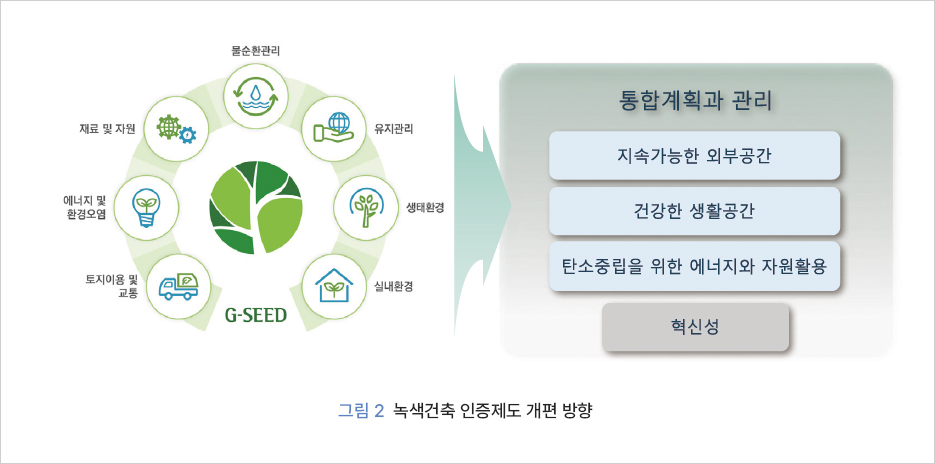 물순환관리

재료 및 자원

유지관리

에너지 및 환경오염

생태환경

토지이용 및 교통

실내환경

G-SEED

통합계획과 관리

지속가능한 외부공간

건강한 생활공간

탄소중립을 위한 에너지와 자원활용

혁신성

그림 2 녹색건축 인증제도 개편 방향